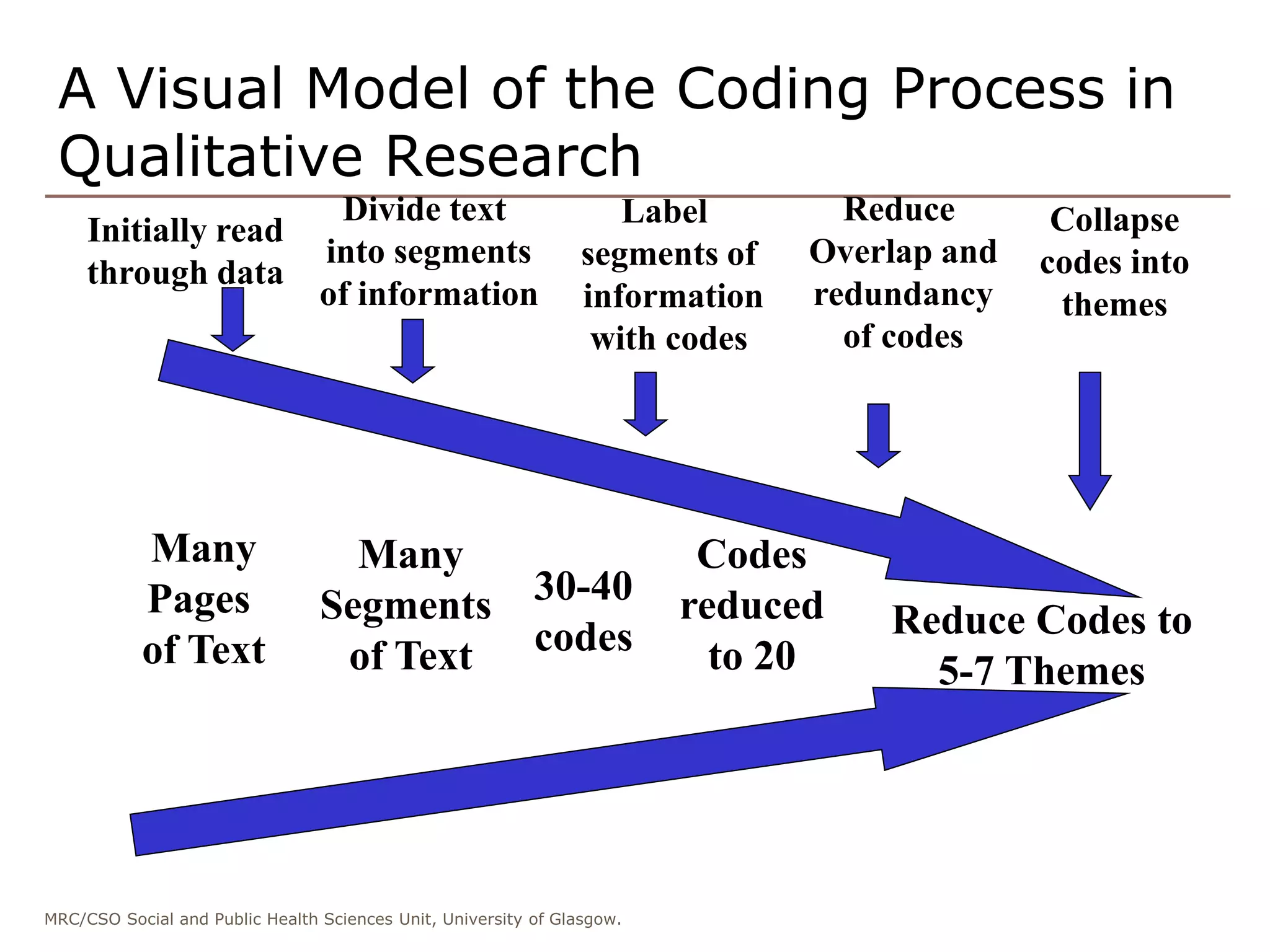 A Visual Model of the Coding Process in Qualitative Research

Initially read through data

Divide text into segments of information

Label segments of information with codes

Reduce Overlap and redundancy of codes

Collapse codes into themes

Many Pages of Text

Many Segments of Text

30-40 codes

Codes reduced to 20

Reduce Codes to 5-7 Themes

MRC/CSO Social and Public Health Sciences Unit, University of Glasgow.